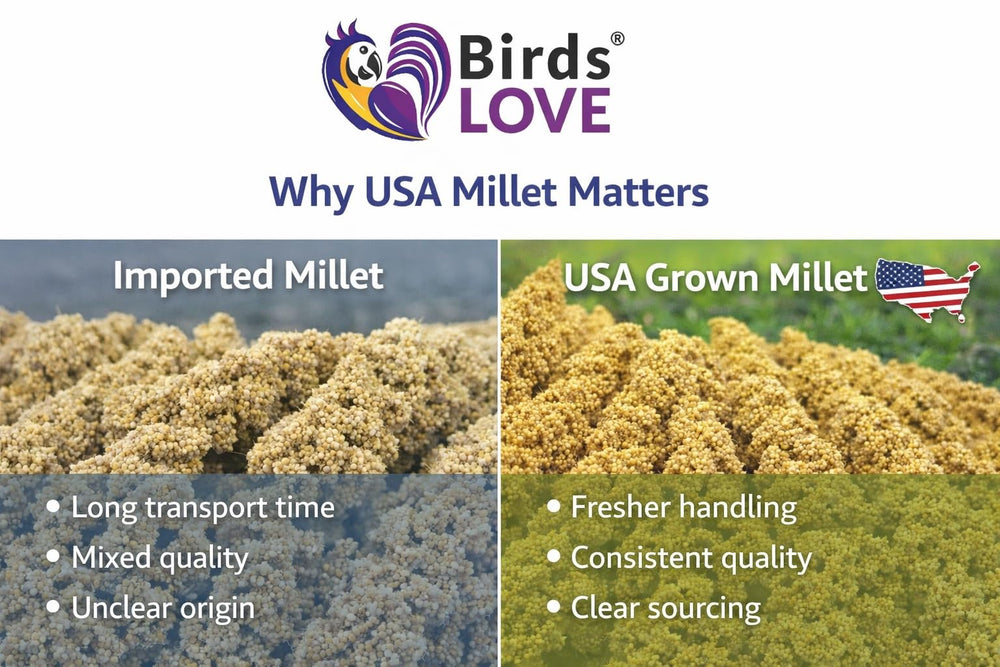 Birds® LOVE

Why USA Millet Matters

Imported Millet

• Long transport time
• Mixed quality
• Unclear origin

USA Grown Millet

• Fresher handling
• Consistent quality
• Clear sourcing